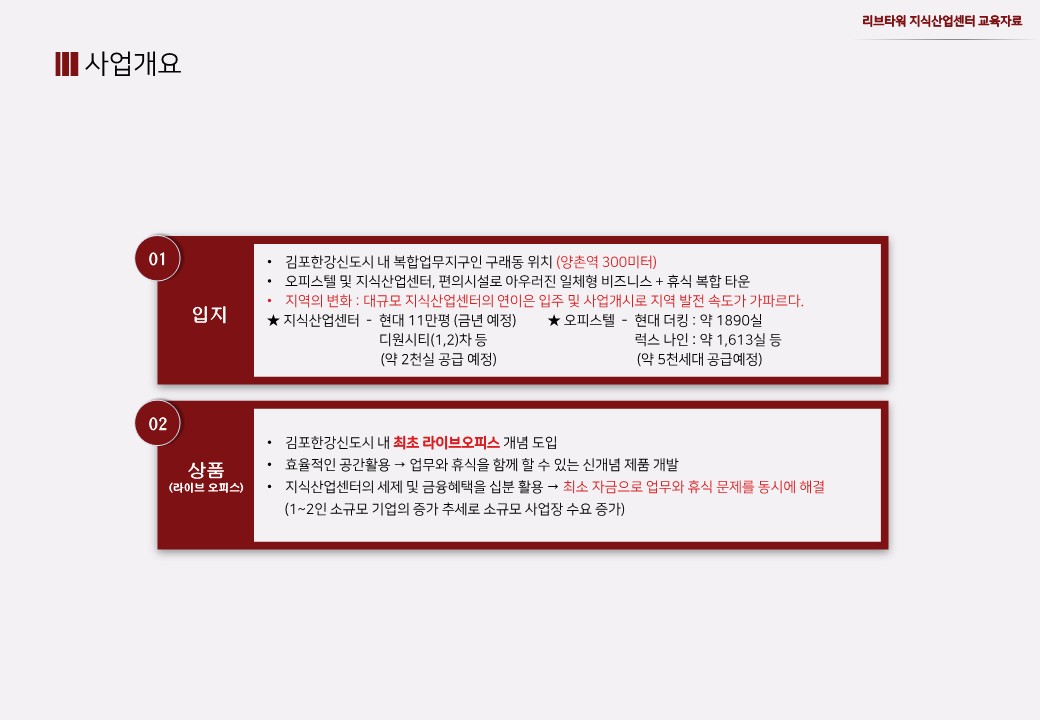 리브타워 지식산업센터 교육자료

사업개요

01

입지

• 김포한강신도시 내 복합업무지구인 구래동 위치 (양촌역 300미터)
• 오피스텔 및 지식산업센터, 편의시설로 아우러진 일체형 비즈니스 + 휴식 복합 타운
• 지역의 변화 : 대규모 지식산업센터의 연이은 입주 및 사업개시로 지역 발전 속도가 가파르다.

★ 지식산업센터 - 현대 11만평 (금년 예정)
디원시티(1,2)차 등
(약 2천실 공급 예정)

★ 오피스텔 - 현대 더킹 : 약 1890실
럭스 나인 : 약 1,613실 등
(약 5천세대 공급예정)

02

상품
(라이브 오피스)

• 김포한강신도시 내 최초 라이브오피스 개념 도입
• 효율적인 공간활용 → 업무와 휴식을 함께 할 수 있는 신개념 제품 개발
• 지식산업센터의 세제 및 금융혜택을 십분 활용 → 최소 자금으로 업무와 휴식 문제를 동시에 해결
(1~2인 소규모 기업의 증가 추세로 소규모 사업장 수요 증가)